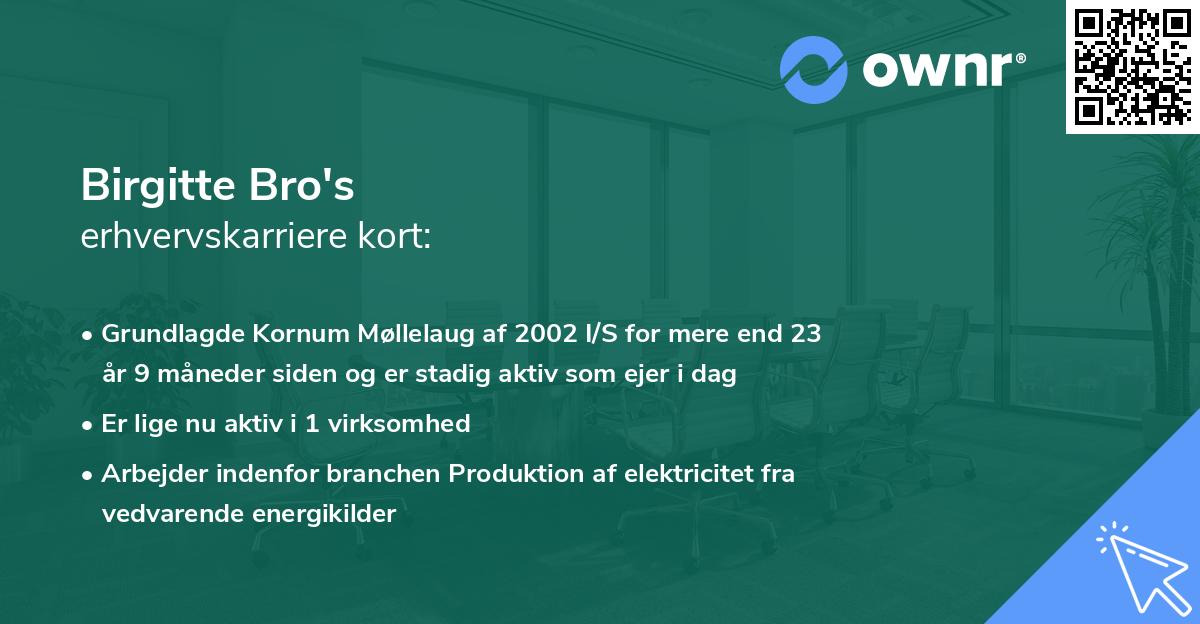 ownr®

Birgitte Bro's
erhvervskarriere kort:

• Grundlagde Kornum Møllelaug af 2002 I/S for mere end 23 år 9 måneder siden og er stadig aktiv som ejer i dag
• Er lige nu aktiv i 1 virksomhed
• Arbejder indenfor branchen Produktion af elektricitet fra vedvarende energikilder